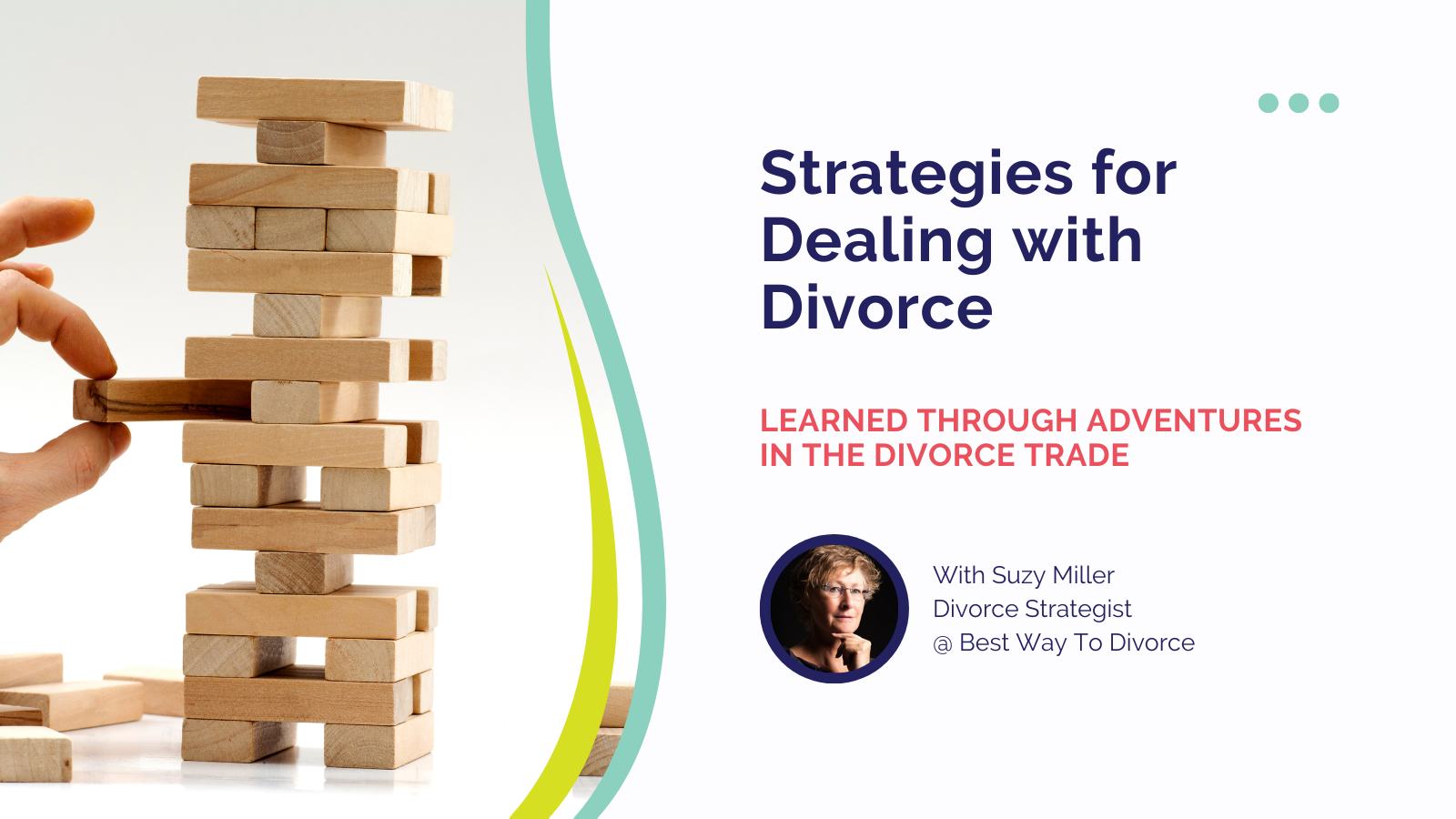 Strategies for Dealing with Divorce

LEARNED THROUGH ADVENTURES IN THE DIVORCE TRADE

With Suzy Miller
Divorce Strategist
@ Best Way To Divorce